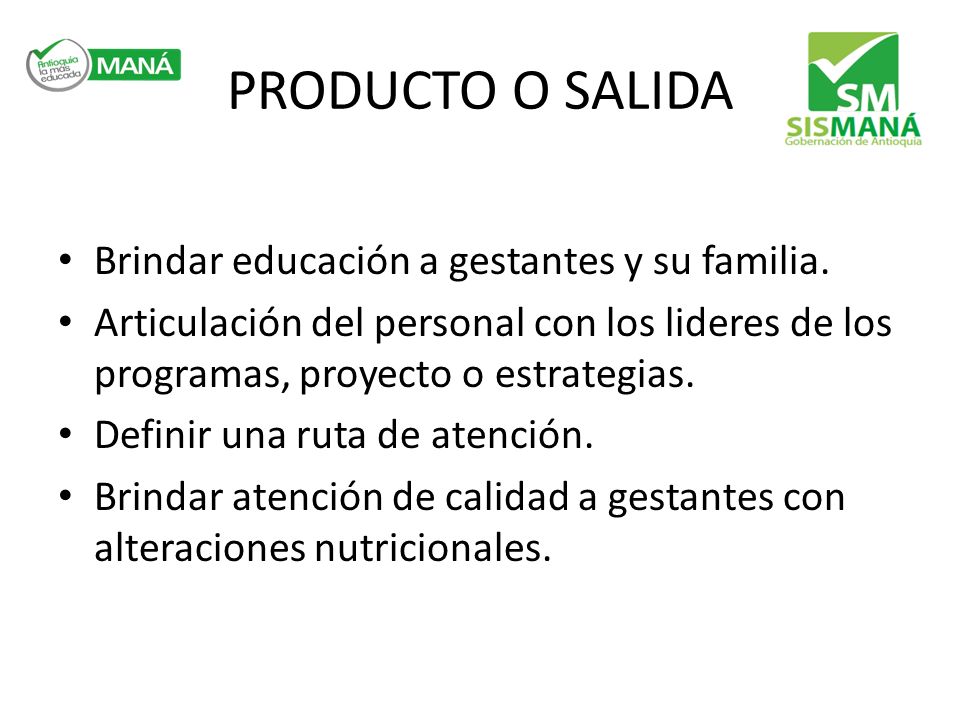 Antioquia la más educada MANÁ

PRODUCTO O SALIDA

SM SISMANÁ Gobernación de Antioquia

• Brindar educación a gestantes y su familia.
• Articulación del personal con los lideres de los programas, proyecto o estrategias.
• Definir una ruta de atención.
• Brindar atención de calidad a gestantes con alteraciones nutricionales.